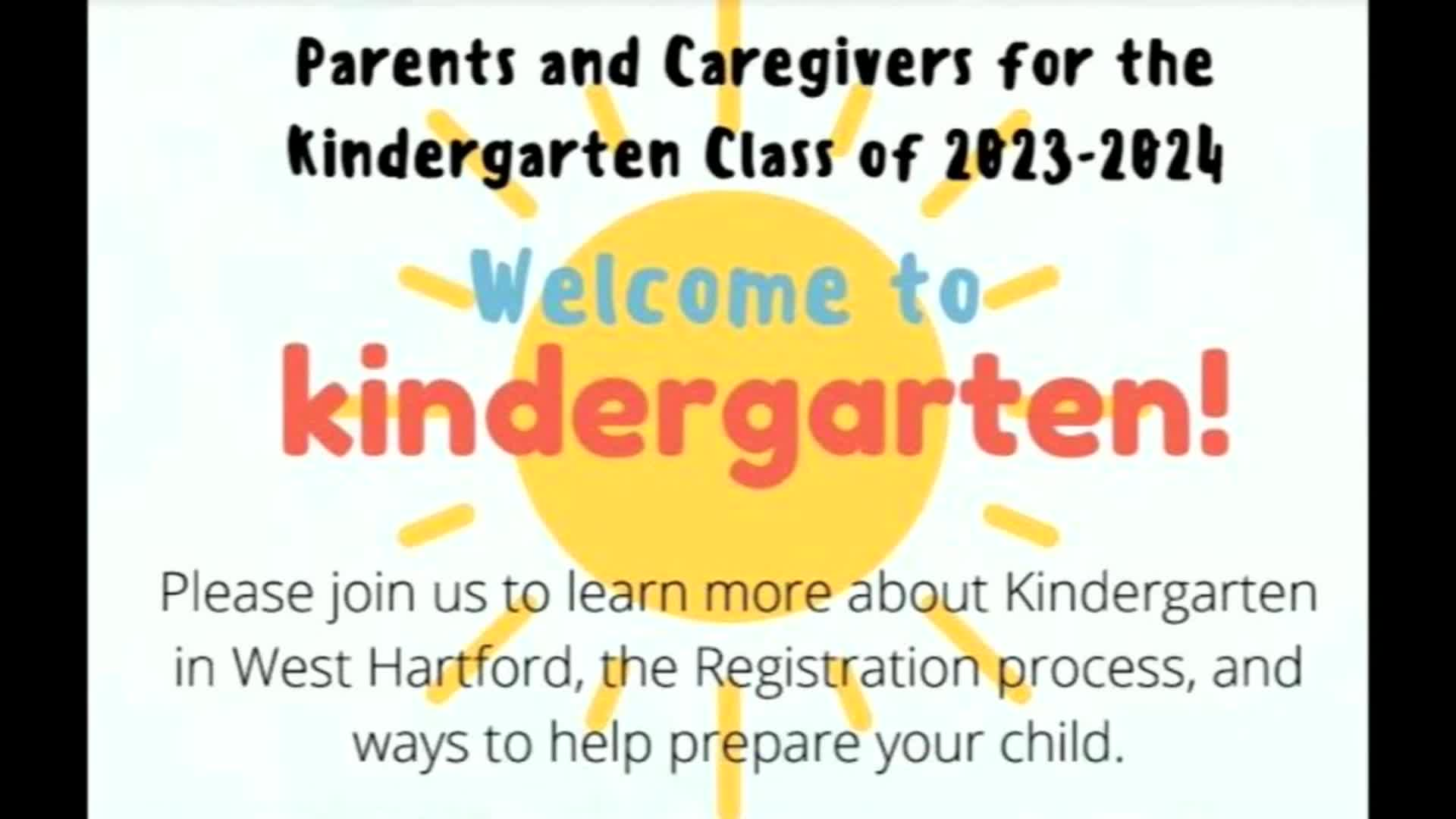 Parents and Caregivers for the Kindergarten Class of 2023-2024

Welcome to kindergarten!

Please join us to learn more about Kindergarten in West Hartford, the Registration process, and ways to help prepare your child.